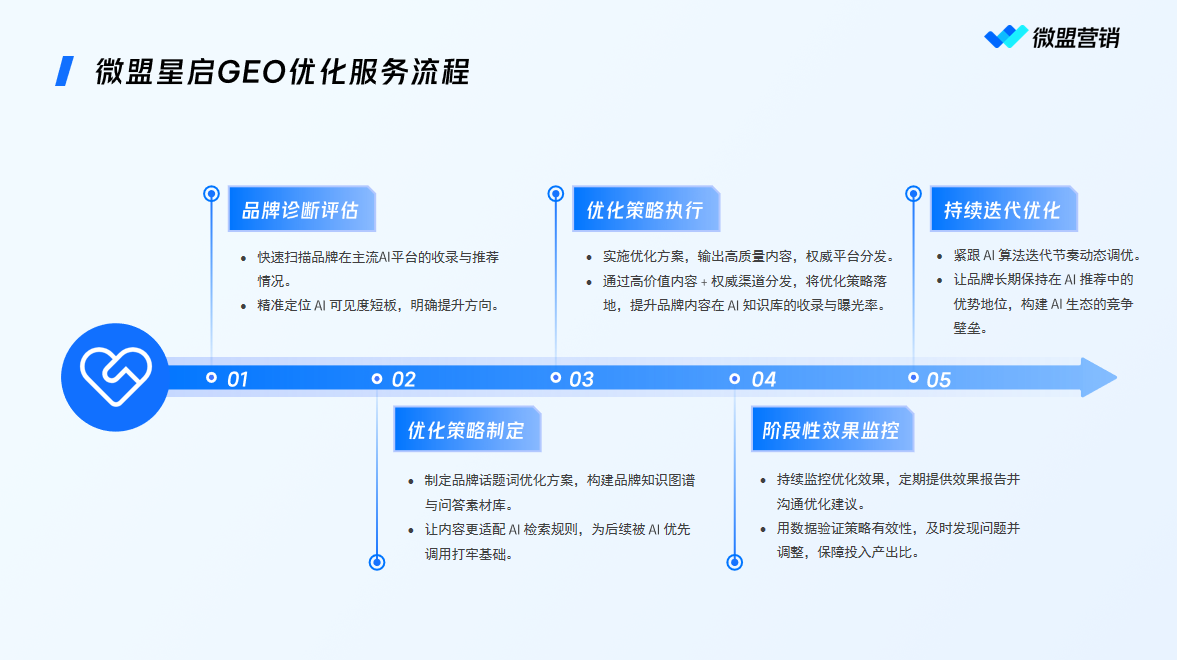 微盟营销

微盟星启GEO优化服务流程

品牌诊断评估

- 快速扫描品牌在主流AI平台的收录与推荐情况。
- 精准定位 AI 可见度短板，明确提升方向。

优化策略执行

- 实施优化方案，输出高质量内容，权威平台分发。
- 通过高价值内容 + 权威渠道分发，将优化策略落地，提升品牌内容在 AI 知识库的收录与曝光率。

持续迭代优化

- 紧跟 AI 算法迭代节奏动态调优。
- 让品牌长期保持在 AI 推荐中的优势地位，构建 AI 生态的竞争壁垒。

01 02 03 04 05

优化策略制定

- 制定品牌话题词优化方案，构建品牌知识图谱与问答素材库。
- 让内容更适配 AI 检索规则，为后续被 AI 优先调用打牢基础。

阶段性效果监控

- 持续监控优化效果，定期提供效果报告并沟通优化建议。
- 用数据验证策略有效性，及时发现问题并调整，保障投入产出比。